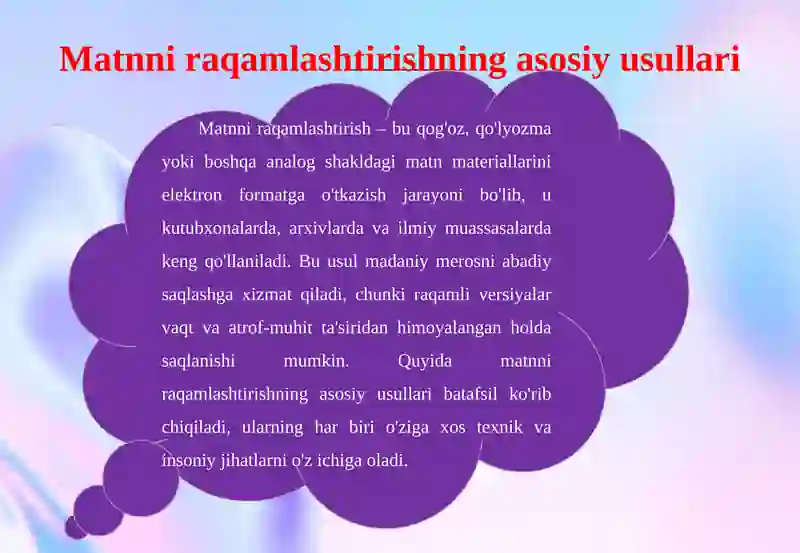 Matnni raqamlashtirishning asosiy usullari

Matnni raqamlashtirish – bu qog'oz, qo'lyozma yoki boshqa analog shakldagi matn materiallarini elektron formatga o'tkazish jarayoni bo'lib, u kutubxonalarda, arxivlarda va ilmiy muassasalarda keng qo'llaniladi. Bu usul madaniy merosni abadiy saqlashga xizmat qiladi, chunki raqamli versiyalar vaqt va atrof-muhit ta'siridan himoyalangan holda saqlanishi mumkin. Quyida matnni raqamlashtirishning asosiy usullari batafsil ko'rib chiqiladi, ularning har biri o'ziga xos texnik va insoniy jihatlarni o'z ichiga oladi.